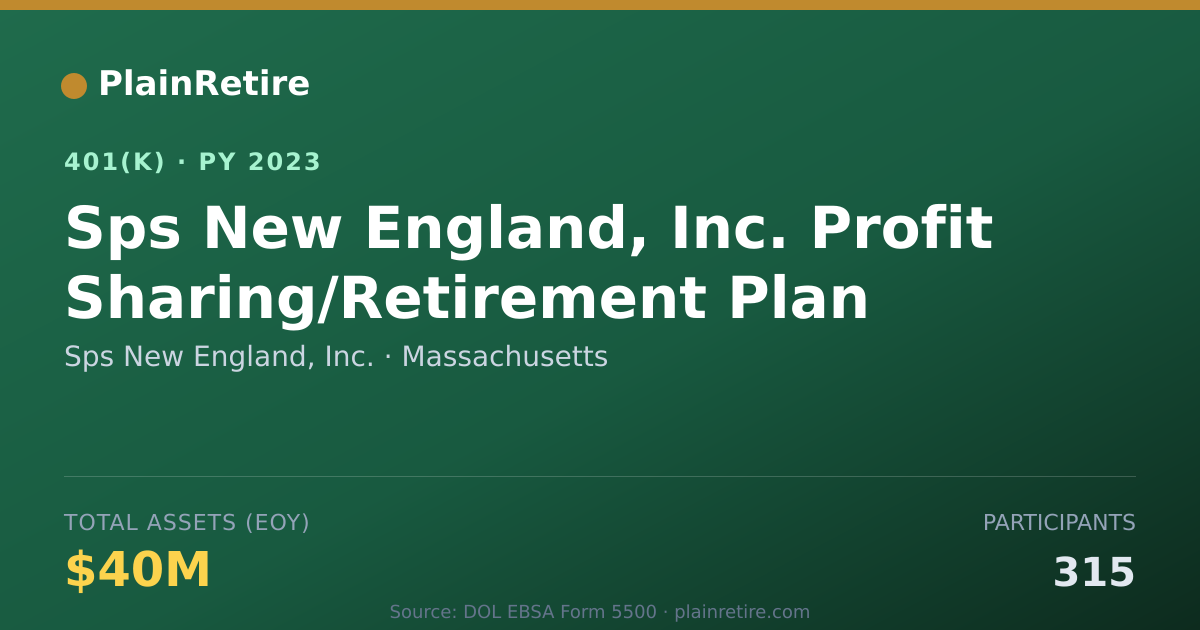 PlainRetire

401(K) · PY 2023

Sps New England, Inc. Profit Sharing/Retirement Plan

Sps New England, Inc. · Massachusetts

TOTAL ASSETS (EOY)

$40M

PARTICIPANTS

315

Source: DOL EBSA Form 5500 · plainretire.com